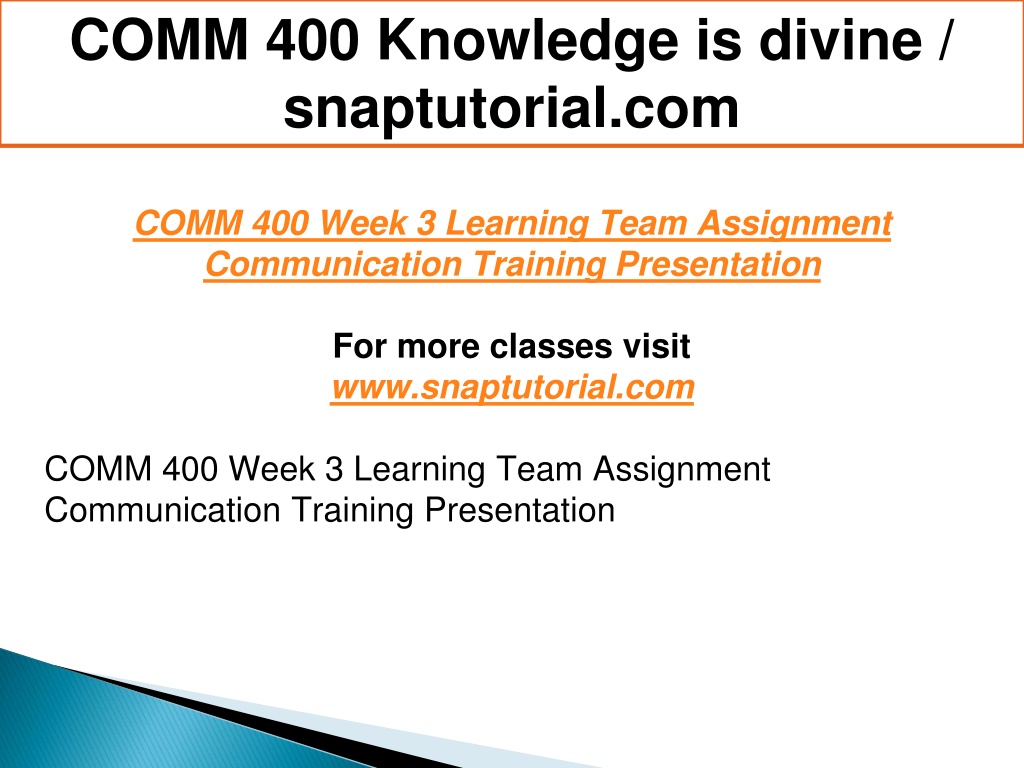 COMM 400 Knowledge is divine / snaptutorial.com

COMM 400 Week 3 Learning Team Assignment Communication Training Presentation

For more classes visit
www.snaptutorial.com

COMM 400 Week 3 Learning Team Assignment Communication Training Presentation